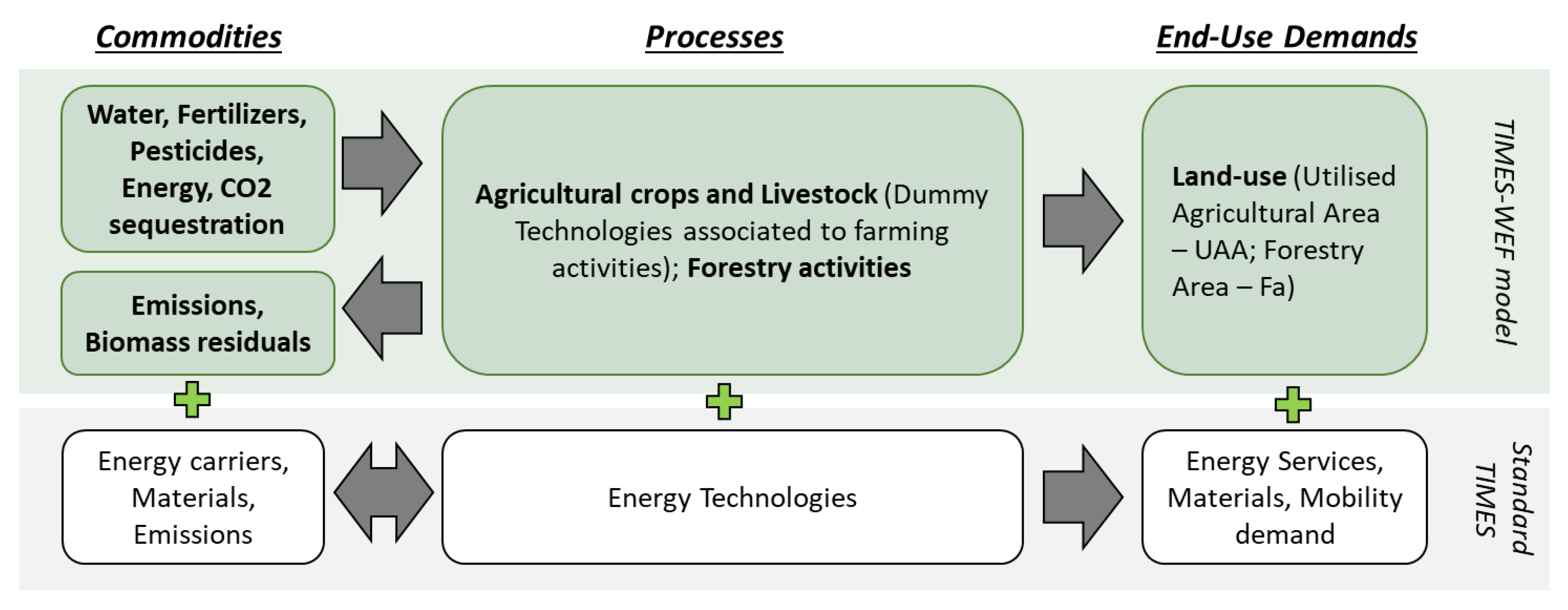 Commodities

Processes

End-Use Demands

Water, Fertilizers, Pesticides, Energy, CO2 sequestration

Emissions, Biomass residuals

Agricultural crops and Livestock (Dummy Technologies associated to farming activities); Forestry activities

Land-use (Utilised Agricultural Area – UAA; Forestry Area – Fa)

TIMES-WEF model

Energy carriers, Materials, Emissions

Energy Technologies

Energy Services, Materials, Mobility demand

Standard TIMES